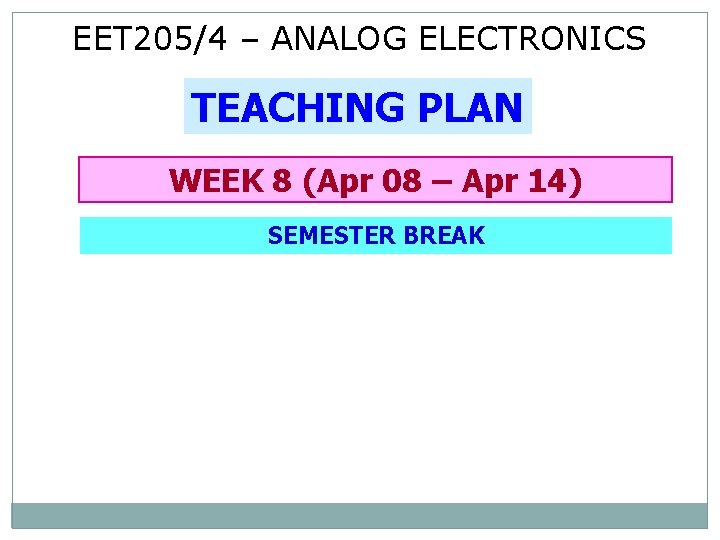 EET205/4 – ANALOG ELECTRONICS

TEACHING PLAN

WEEK 8 (Apr 08 – Apr 14)

SEMESTER BREAK